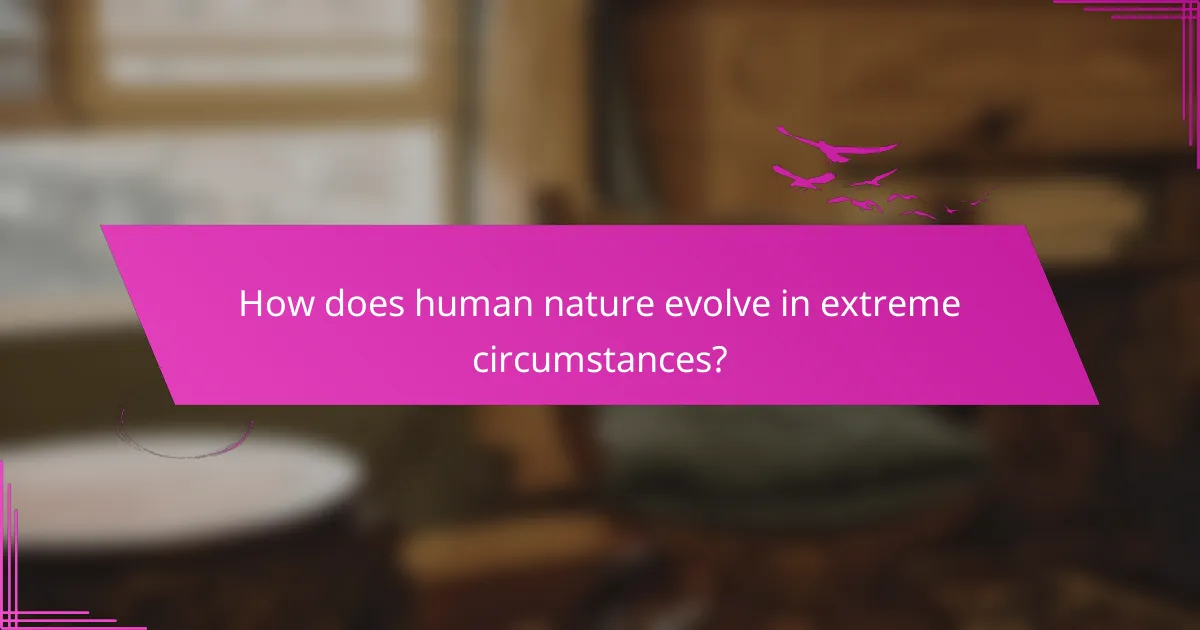 How does human nature evolve in extreme circumstances?